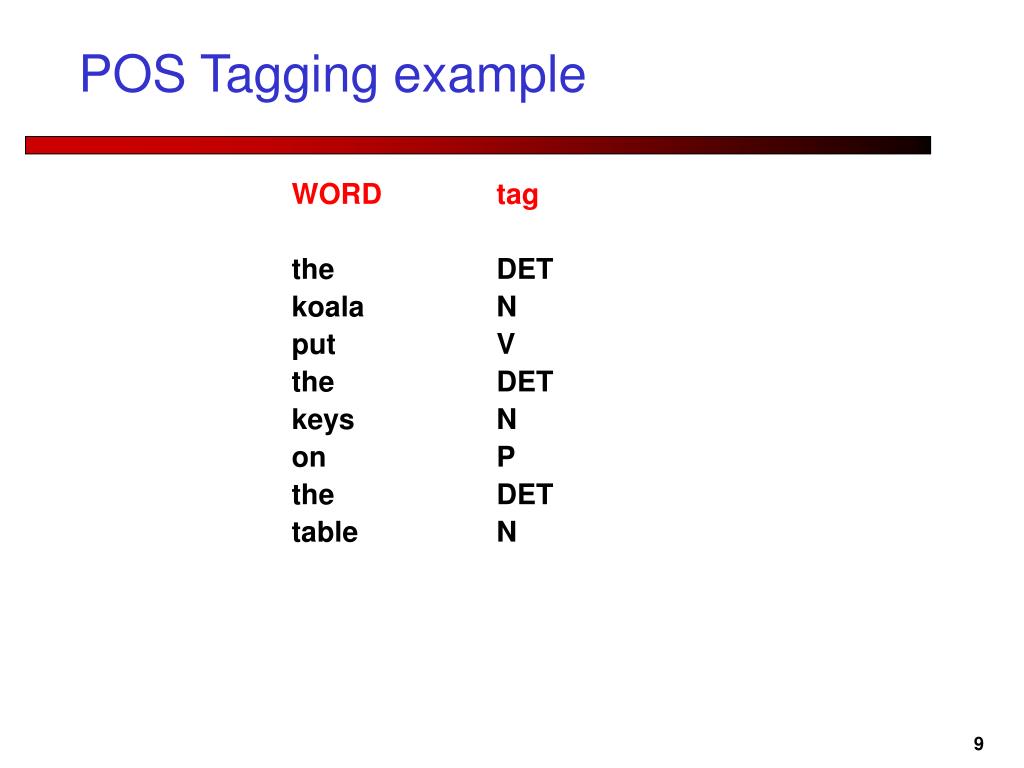 POS Tagging example

| WORD | tag |
|---|---|
| the | DET |
| koala | N |
| put | V |
| the | DET |
| keys | N |
| on | P |
| the | DET |
| table | N |

9